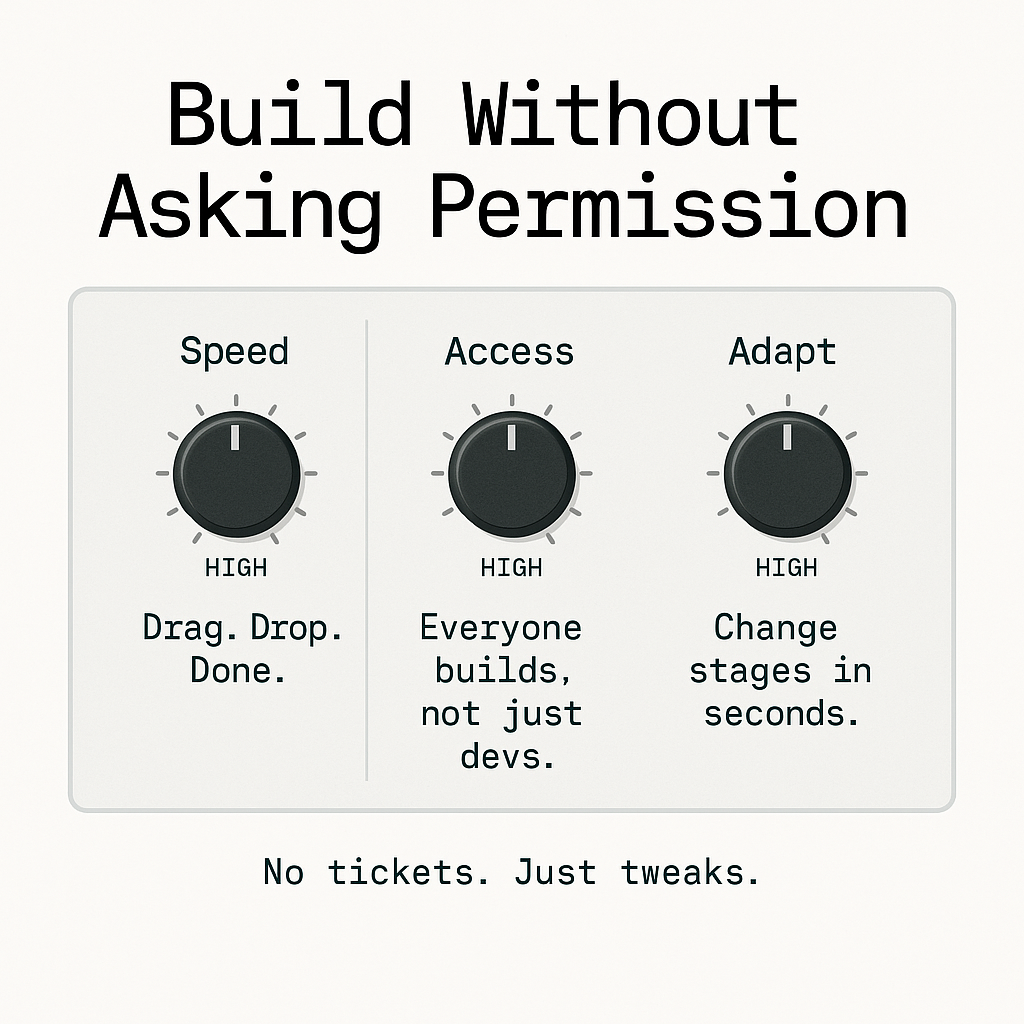 Build Without Asking Permission

Speed

HIGH

Drag. Drop. Done.

Access

HIGH

Everyone builds, not just devs.

Adapt

HIGH

Change stages in seconds.

No tickets. Just tweaks.